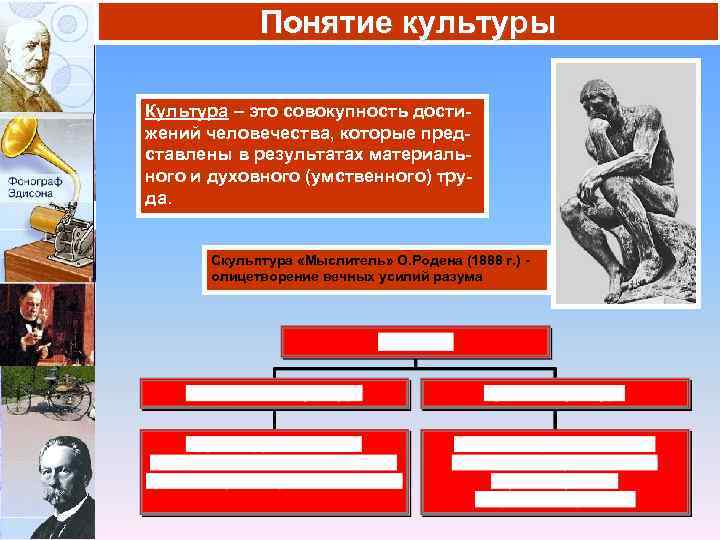 Понятие культуры

Фонограф Эдисона

Культура – это совокупность достижений человечества, которые представлены в результатах материального и духовного (умственного) труда.

Скульптура «Мыслитель» О.Родена (1888 г.) - олицетворение вечных усилий разума